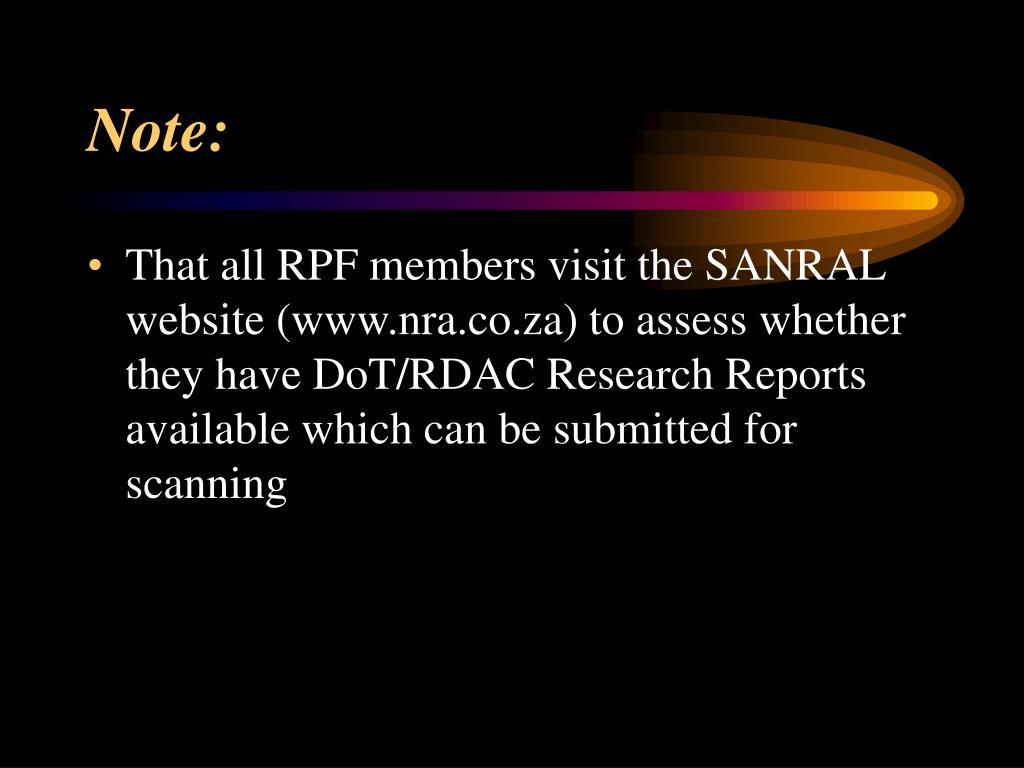 Note:

• That all RPF members visit the SANRAL website (www.nra.co.za) to assess whether they have DoT/RDAC Research Reports available which can be submitted for scanning